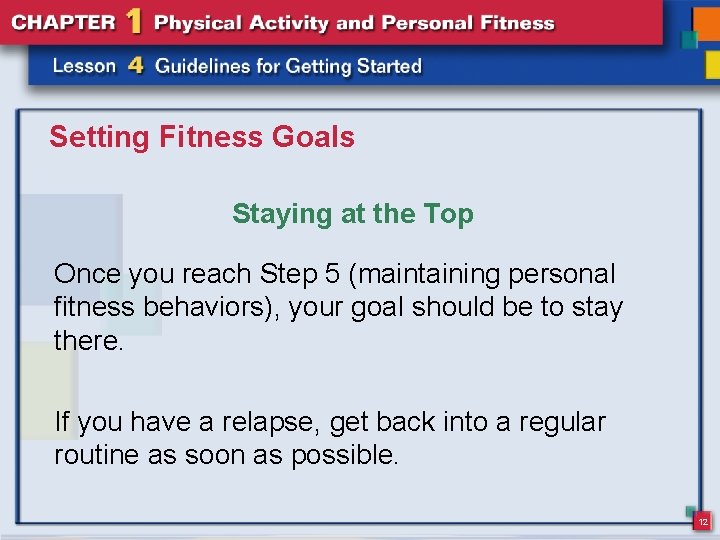 CHAPTER 1 Physical Activity and Personal Fitness

Lesson 4 Guidelines for Getting Started

Setting Fitness Goals

Staying at the Top

Once you reach Step 5 (maintaining personal fitness behaviors), your goal should be to stay there.

If you have a relapse, get back into a regular routine as soon as possible.

12